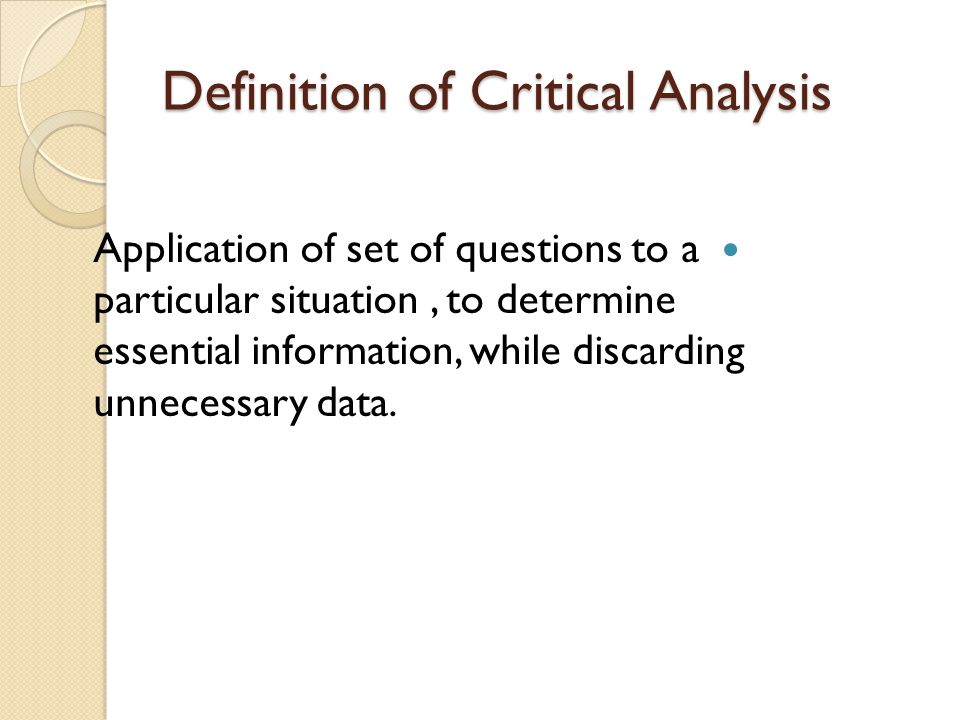 Definition of Critical Analysis

Application of set of questions to a particular situation , to determine essential information, while discarding unnecessary data.